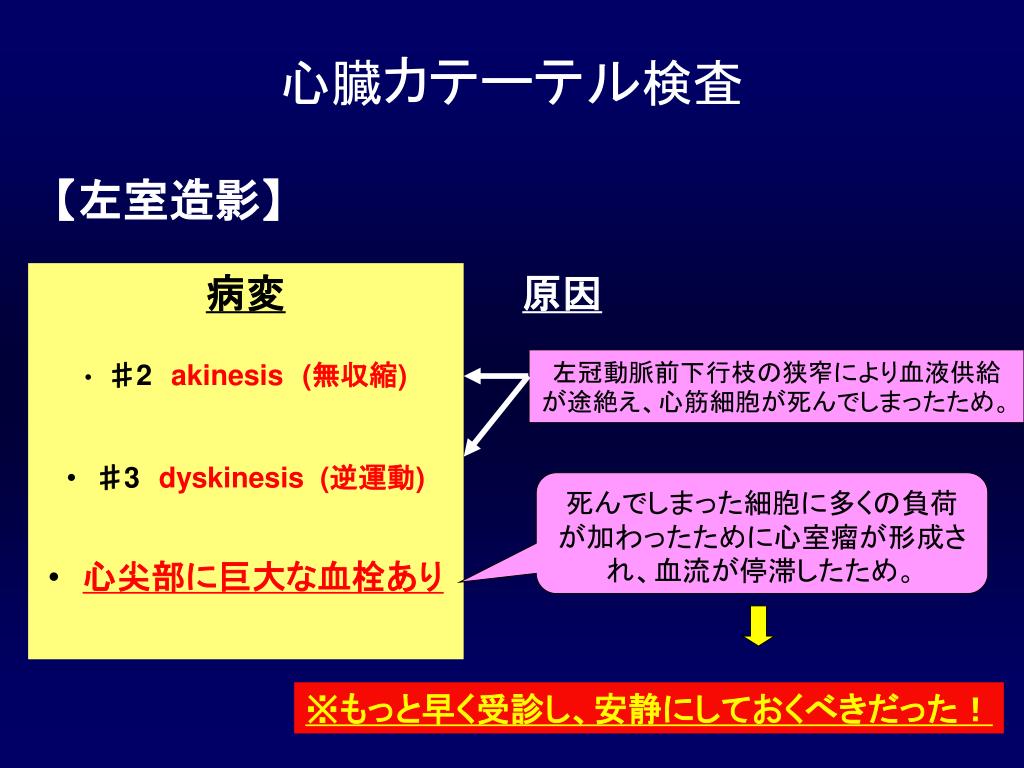 心臓カテーテル検査

【左室造影】

病変

・ ＃2 akinesis (無収縮)

・ ＃3 dyskinesis (逆運動)

・ 心尖部に巨大な血栓あり

原因

左冠動脈前下行枝の狭窄により血液供給が途絶え、心筋細胞が死んでしまったため。

死んでしまった細胞に多くの負荷が加わったために心室瘤が形成され、血流が停滞したため。

※もっと早く受診し、安静にしておくべきだった！